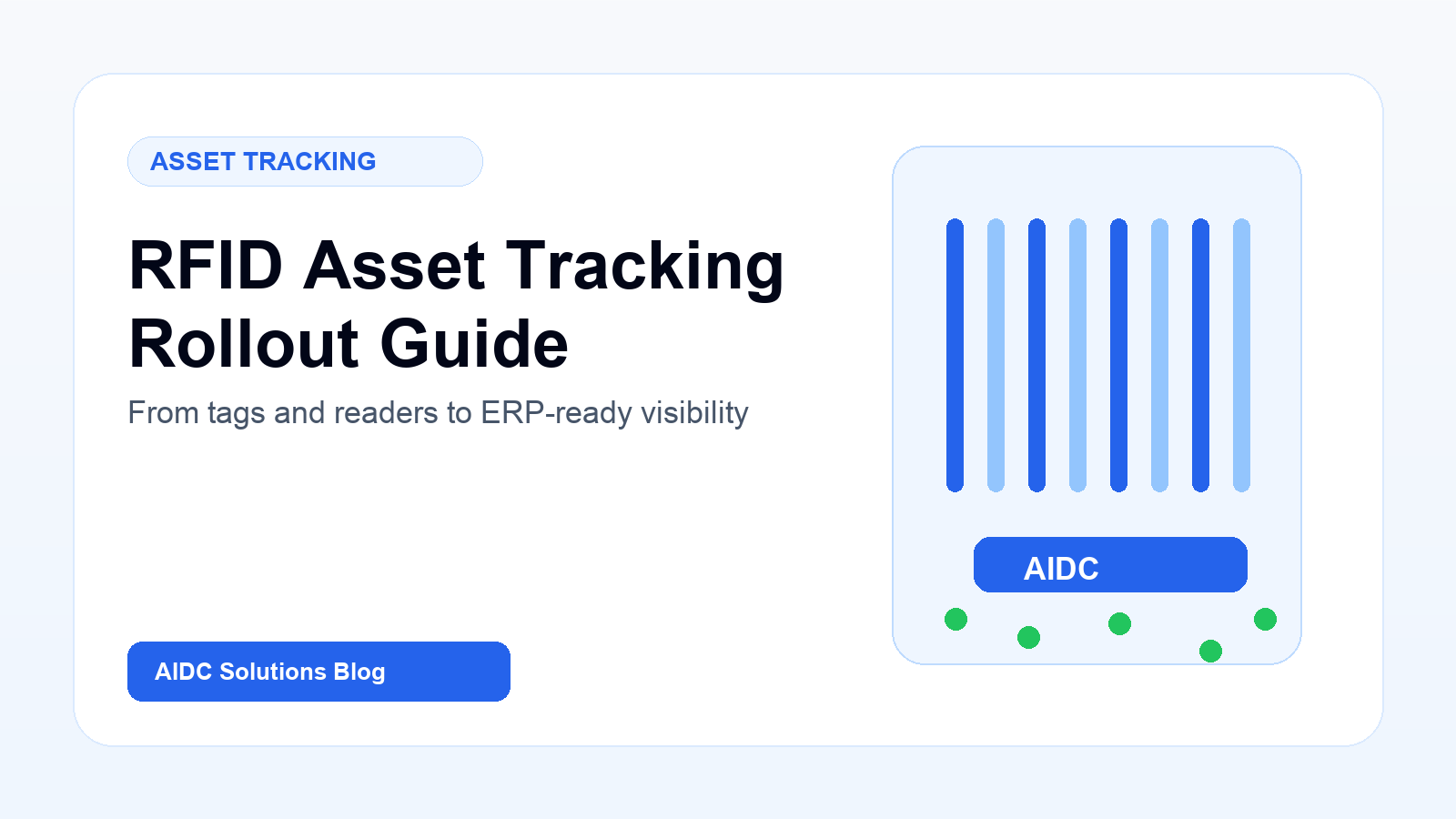 ASSET TRACKING

RFID Asset Tracking Rollout Guide

From tags and readers to ERP-ready visibility

AIDC Solutions Blog

AIDC